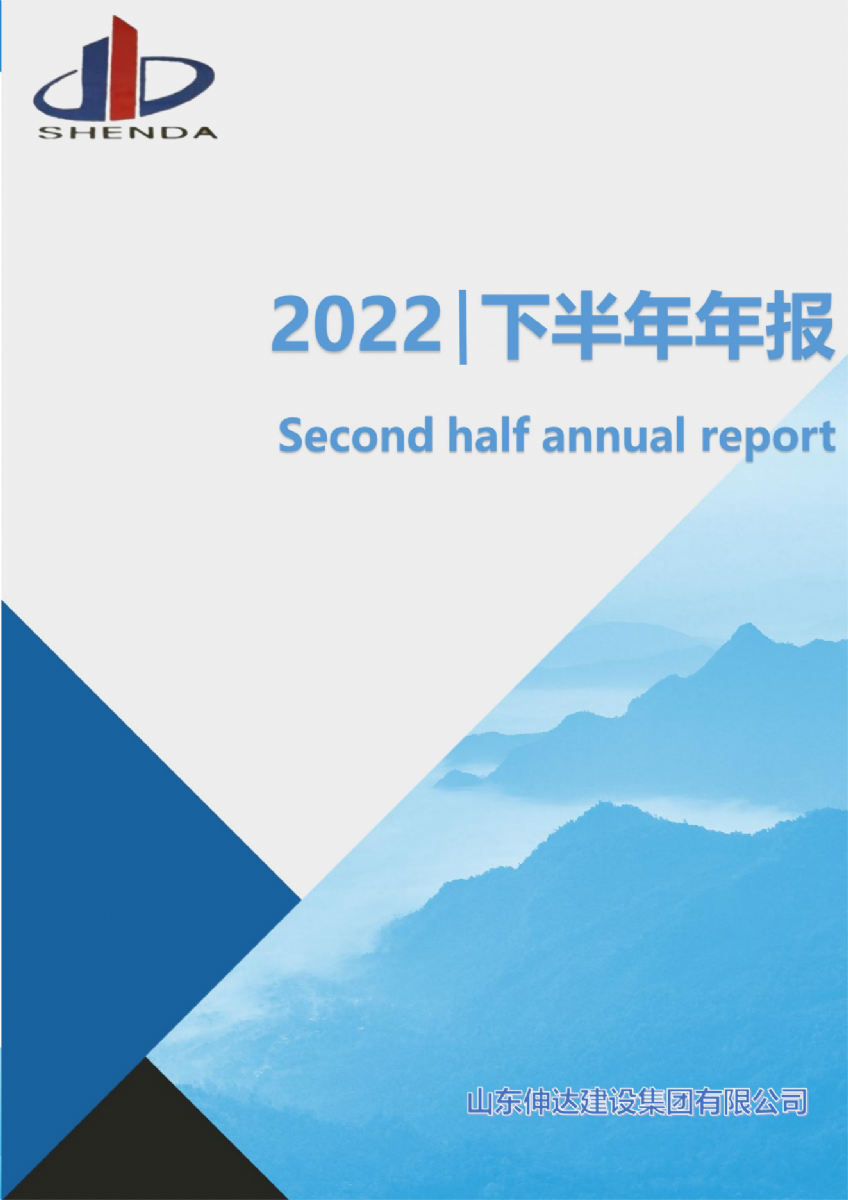 SHENDA

2022|下半年年报

Second half annual report

山东伸达建设集团有限公司